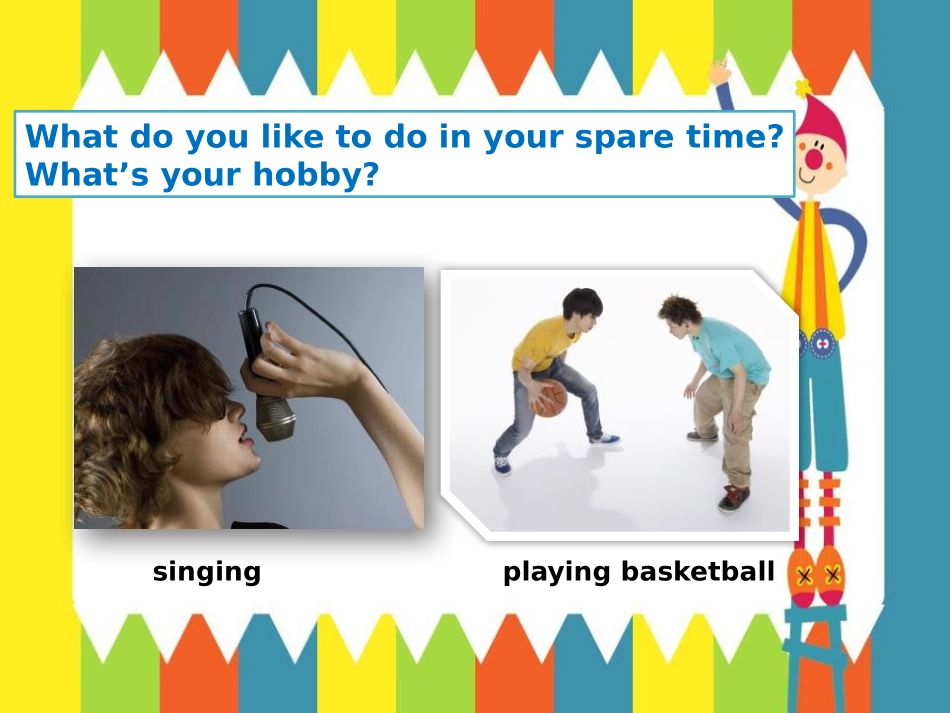 What do you like to do in your spare time?
What’s your hobby?

singing

playing basketball